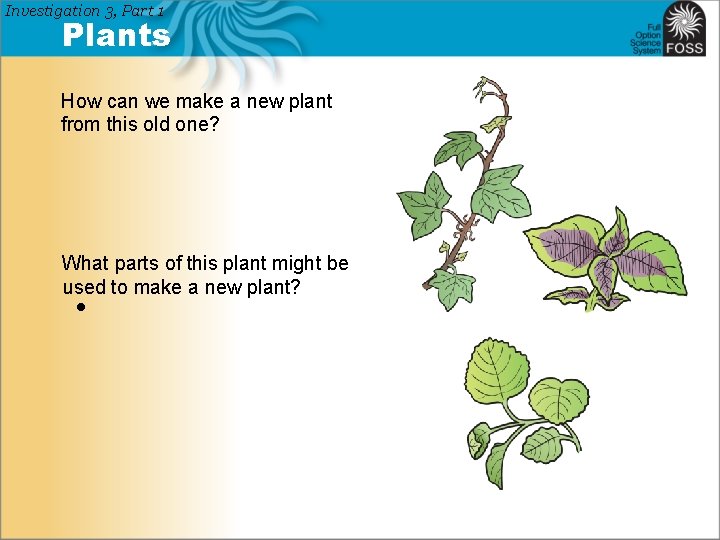 Investigation 3, Part 1

Plants

Full Option Science System FOSS

How can we make a new plant from this old one?

What parts of this plant might be used to make a new plant?

•